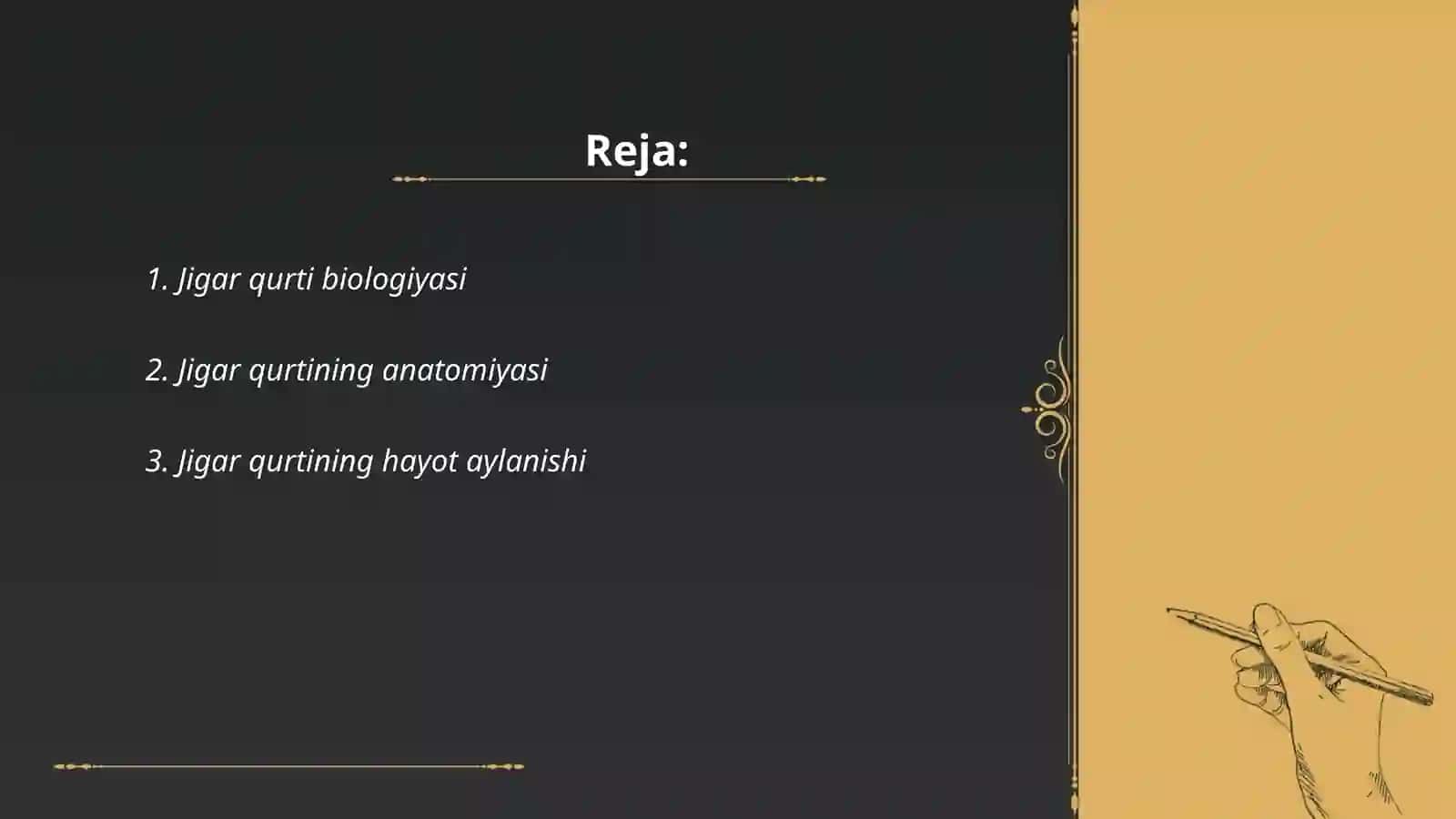 Reja:

1. Jigar qurti biologiyasi

2. Jigar qurtining anatomiyasi

3. Jigar qurtining hayot aylanishi